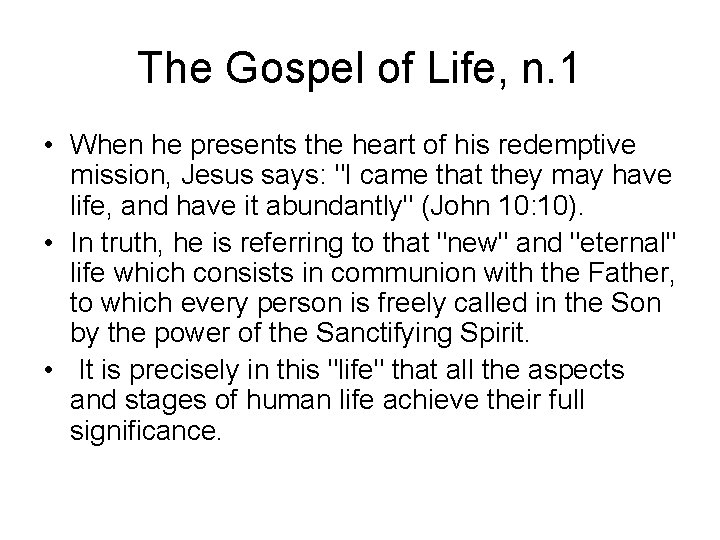 The Gospel of Life, n.1

• When he presents the heart of his redemptive mission, Jesus says: "I came that they may have life, and have it abundantly" (John 10:10).
• In truth, he is referring to that "new" and "eternal" life which consists in communion with the Father, to which every person is freely called in the Son by the power of the Sanctifying Spirit.
• It is precisely in this "life" that all the aspects and stages of human life achieve their full significance.